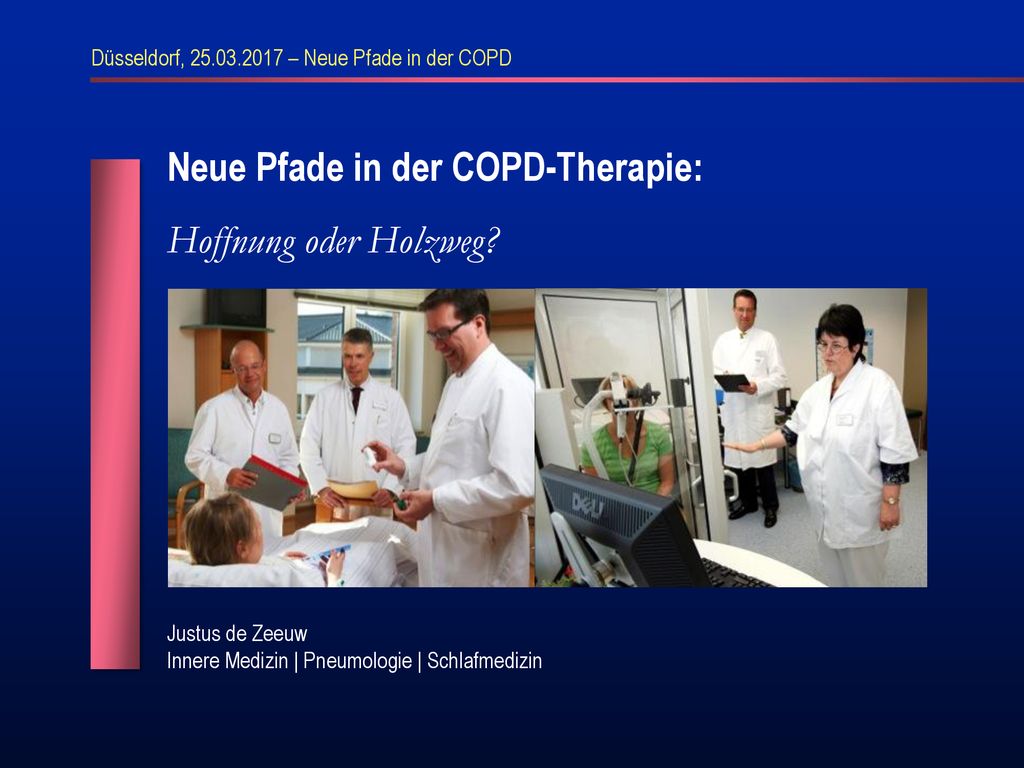 Düsseldorf, 25.03.2017 – Neue Pfade in der COPD

Neue Pfade in der COPD-Therapie:

Hoffnung oder Holzweg?

DELL

Justus de Zeeuw
Innere Medizin | Pneumologie | Schlafmedizin